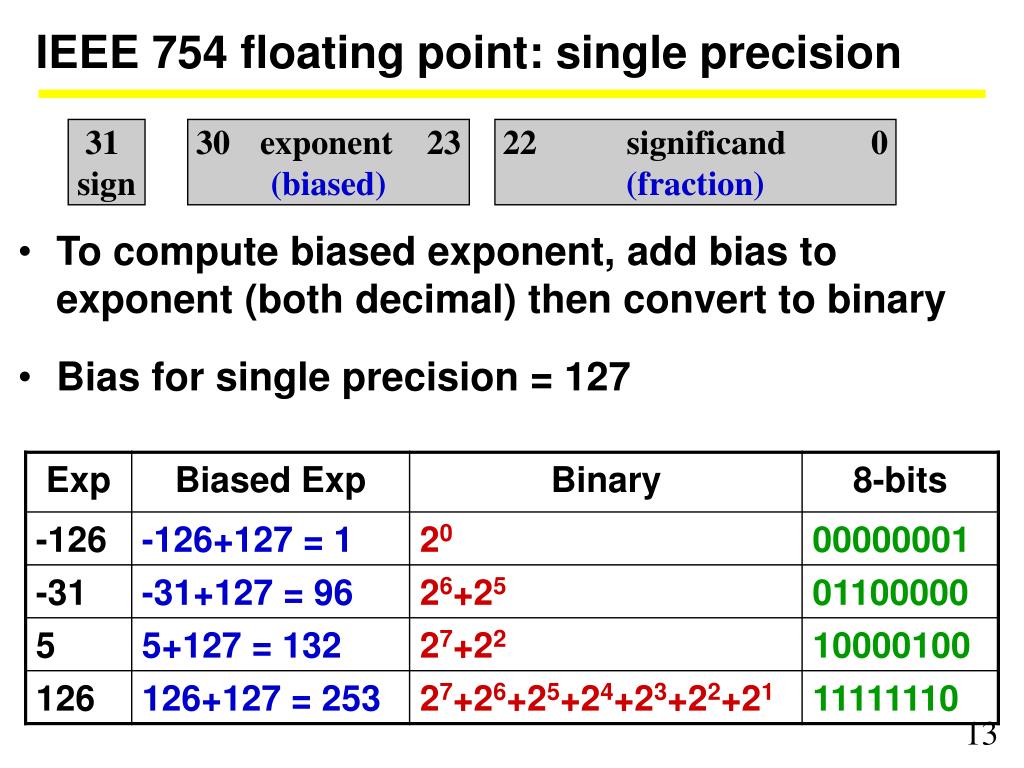 IEEE 754 floating point: single precision

31 sign

30 exponent 23 (biased)

22 significand 0 (fraction)

• To compute biased exponent, add bias to exponent (both decimal) then convert to binary

• Bias for single precision = 127

| Exp | Biased Exp | Binary | 8-bits |
|---|---|---|---|
| -126 | -126+127 = 1 | $2^0$ | 00000001 |
| -31 | -31+127 = 96 | $2^6+2^5$ | 01100000 |
| 5 | 5+127 = 132 | $2^7+2^2$ | 10000100 |
| 126 | 126+127 = 253 | $2^7+2^6+2^5+2^4+2^3+2^2+2^1$ | 11111110 |

13